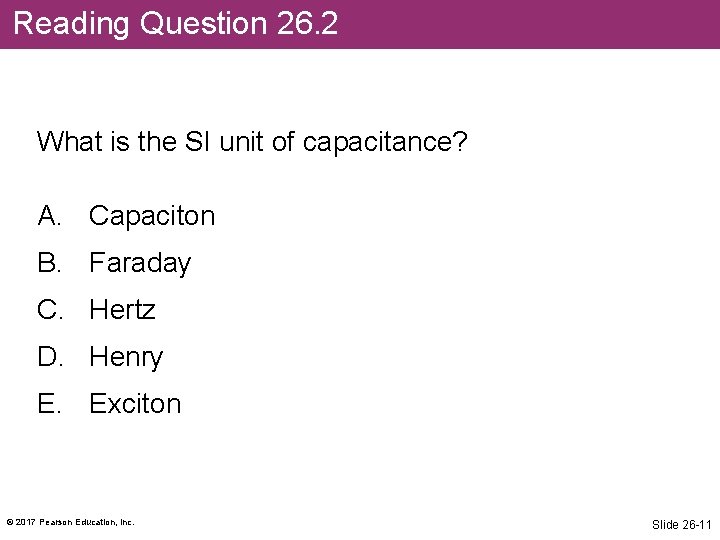 Reading Question 26.2

What is the SI unit of capacitance?

A. Capaciton
B. Faraday
C. Hertz
D. Henry
E. Exciton

© 2017 Pearson Education, Inc.

Slide 26-11